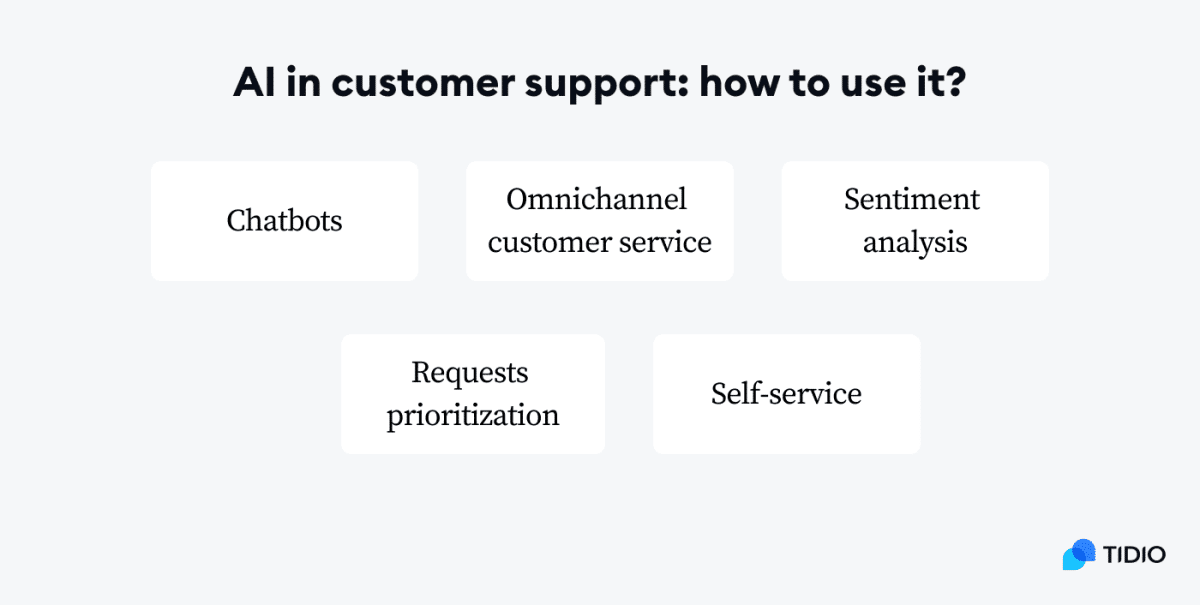 AI in customer support: how to use it?

Chatbots

Omnichannel customer service

Sentiment analysis

Requests prioritization

Self-service

TIDIO